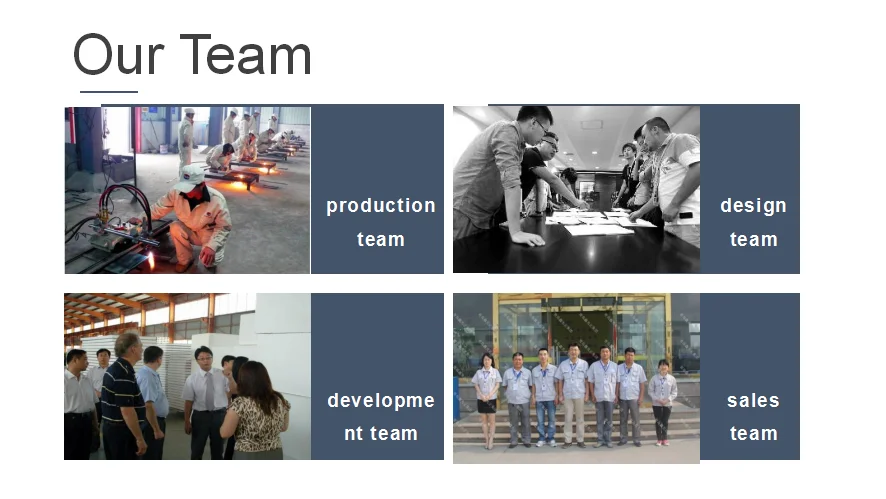 Our Team

production team

design team

developme nt team

sales team